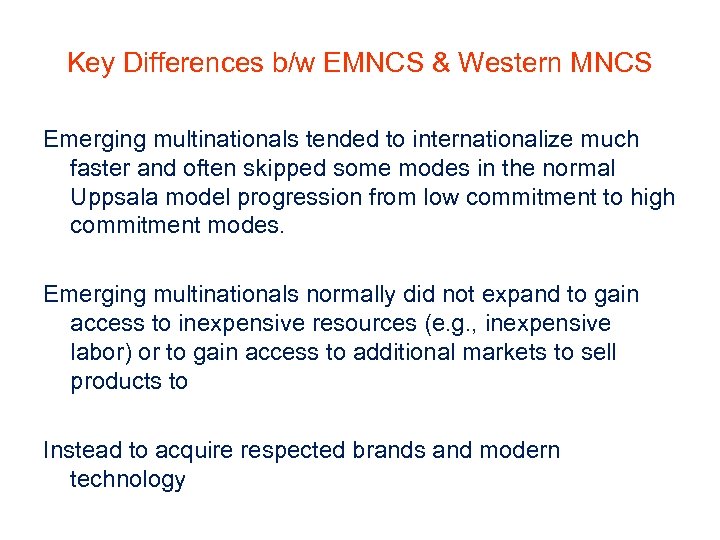 Key Differences b/w EMNCS & Western MNCS

Emerging multinationals tended to internationalize much faster and often skipped some modes in the normal Uppsala model progression from low commitment to high commitment modes.

Emerging multinationals normally did not expand to gain access to inexpensive resources (e.g., inexpensive labor) or to gain access to additional markets to sell products to

Instead to acquire respected brands and modern technology